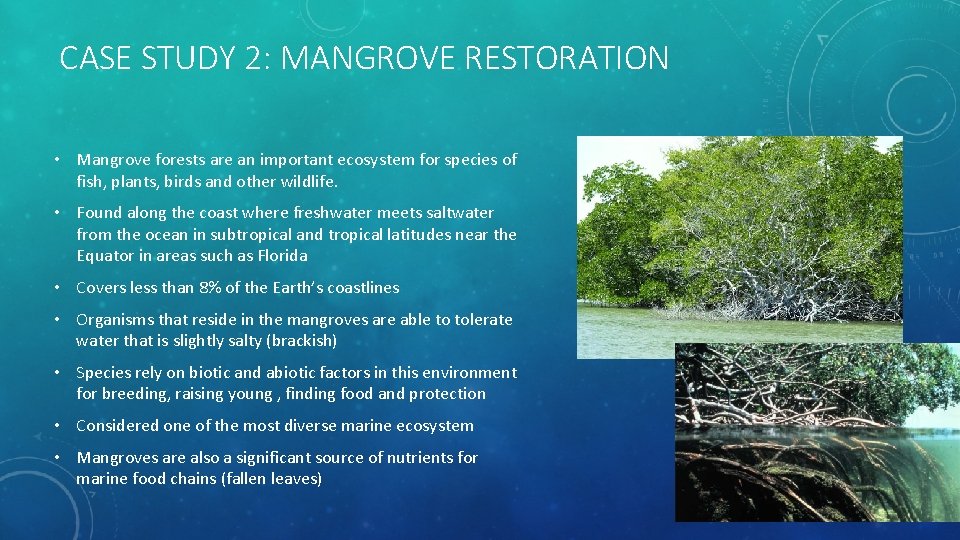 CASE STUDY 2: MANGROVE RESTORATION

• Mangrove forests are an important ecosystem for species of fish, plants, birds and other wildlife.

• Found along the coast where freshwater meets saltwater from the ocean in subtropical and tropical latitudes near the Equator in areas such as Florida

• Covers less than 8% of the Earth's coastlines

• Organisms that reside in the mangroves are able to tolerate water that is slightly salty (brackish)

• Species rely on biotic and abiotic factors in this environment for breeding, raising young , finding food and protection

• Considered one of the most diverse marine ecosystem

• Mangroves are also a significant source of nutrients for marine food chains (fallen leaves)